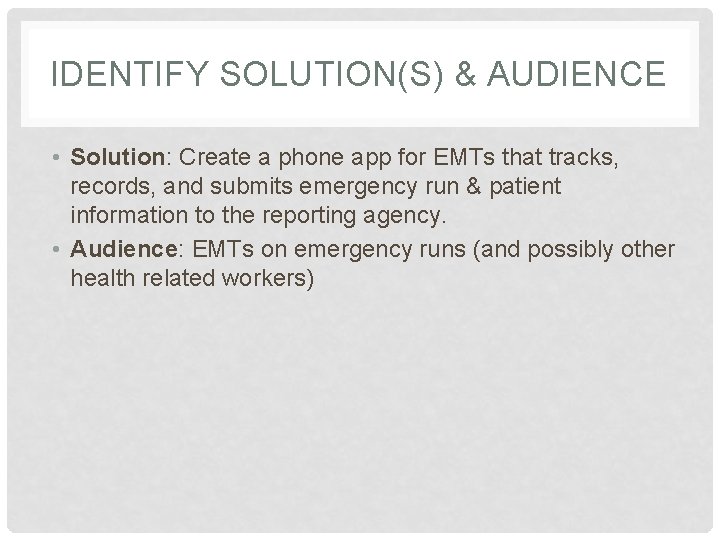 IDENTIFY SOLUTION(S) & AUDIENCE

• Solution: Create a phone app for EMTs that tracks, records, and submits emergency run & patient information to the reporting agency.
• Audience: EMTs on emergency runs (and possibly other health related workers)